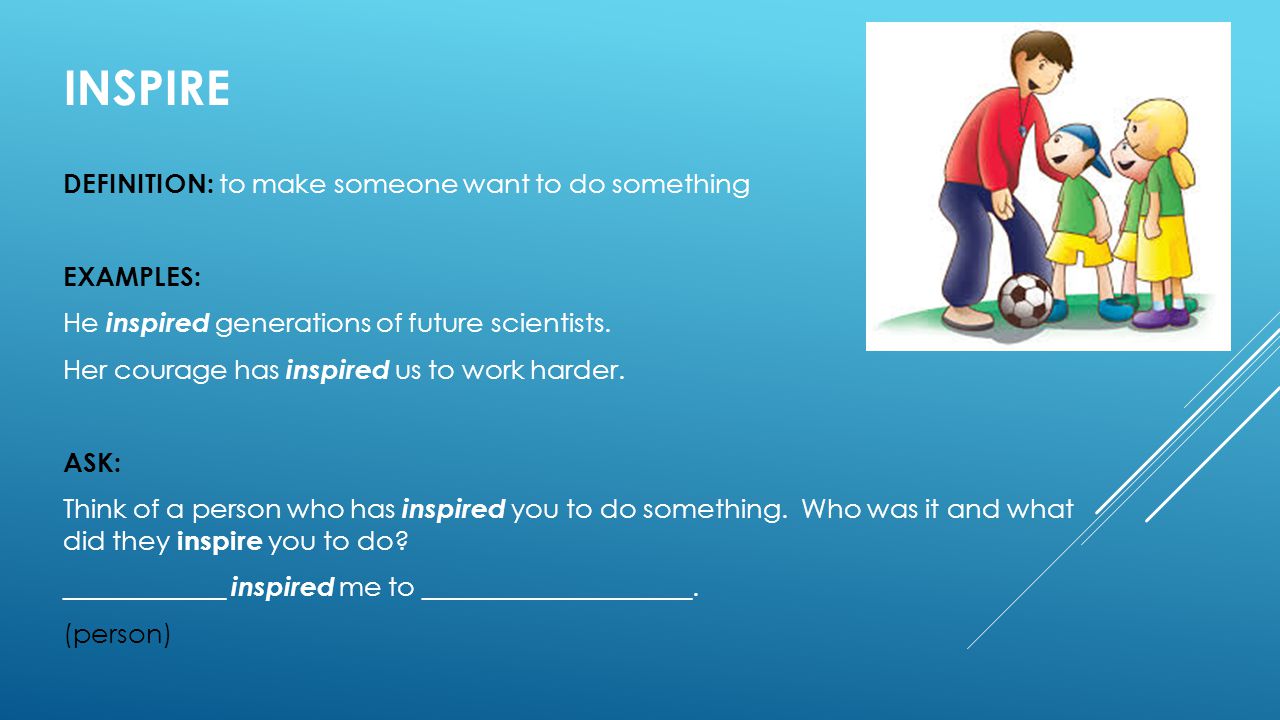 INSPIRE

DEFINITION: to make someone want to do something

EXAMPLES:

He inspired generations of future scientists.

Her courage has inspired us to work harder.

ASK:

Think of a person who has inspired you to do something. Who was it and what did they inspire you to do?

____________ inspired me to ____________________.

(person)